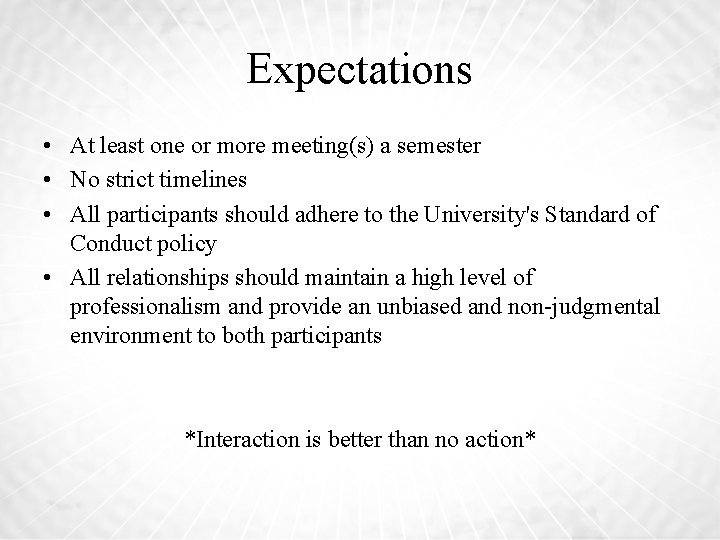 Expectations

• At least one or more meeting(s) a semester
• No strict timelines
• All participants should adhere to the University's Standard of Conduct policy
• All relationships should maintain a high level of professionalism and provide an unbiased and non-judgmental environment to both participants

*Interaction is better than no action*